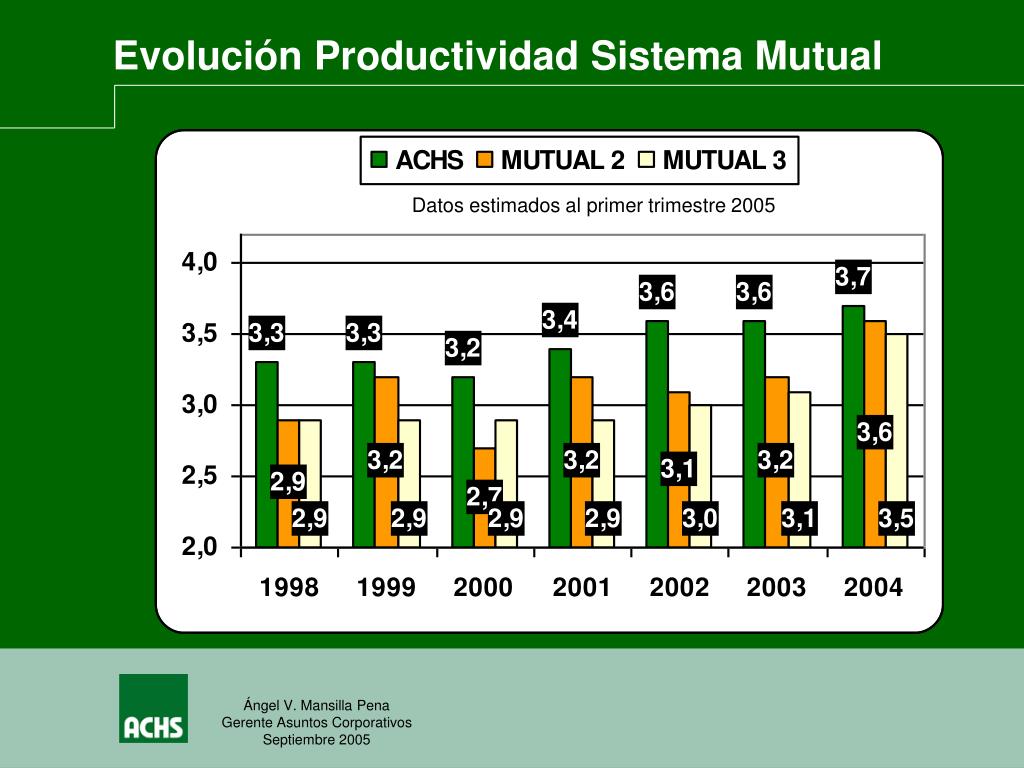 Evolución Productividad Sistema Mutual

ACHS MUTUAL 2 MUTUAL 3

Datos estimados al primer trimestre 2005

4,0
3,5
3,0
2,5
2,0

3,3 2,9 2,9
3,3 3,2 2,9
3,2 2,7 2,9
3,4 3,2 2,9
3,6 3,1 3,0
3,6 3,2 3,1
3,7 3,6 3,5

1998 1999 2000 2001 2002 2003 2004

ACHS

Ángel V. Mansilla Pena
Gerente Asuntos Corporativos
Septiembre 2005